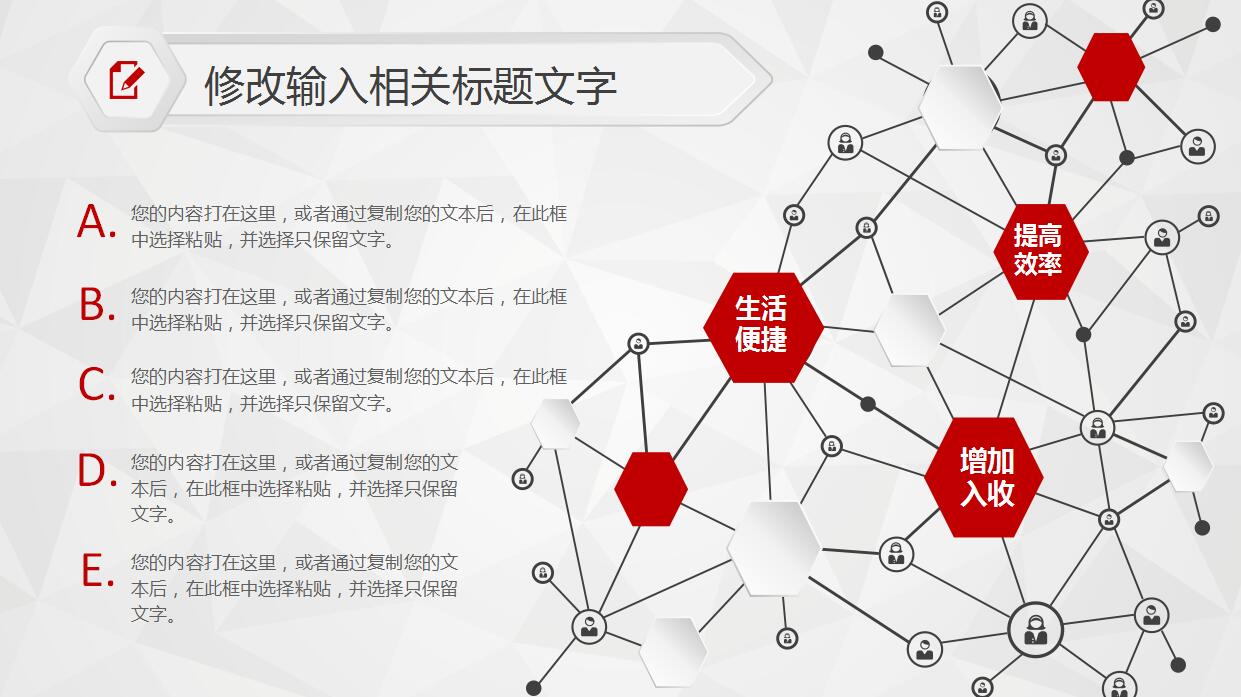 修改输入相关标题文字

A. 您的内容打在这里，或者通过复制您的文本后，在此框中选择粘贴，并选择只保留文字。

B. 您的内容打在这里，或者通过复制您的文本后，在此框中选择粘贴，并选择只保留文字。

C. 您的内容打在这里，或者通过复制您的文本后，在此框中选择粘贴，并选择只保留文字。

D. 您的内容打在这里，或者通过复制您的文本后，在此框中选择粘贴，并选择只保留文字。

E. 您的内容打在这里，或者通过复制您的文本后，在此框中选择粘贴，并选择只保留文字。

提高效率

生活便捷

增加入收